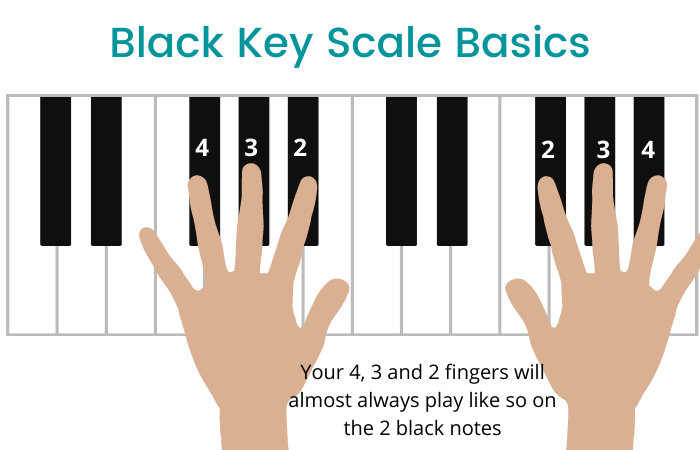 Black Key Scale Basics

4 3 2

2 3 4

Your 4, 3 and 2 fingers will almost always play like so on the 2 black notes